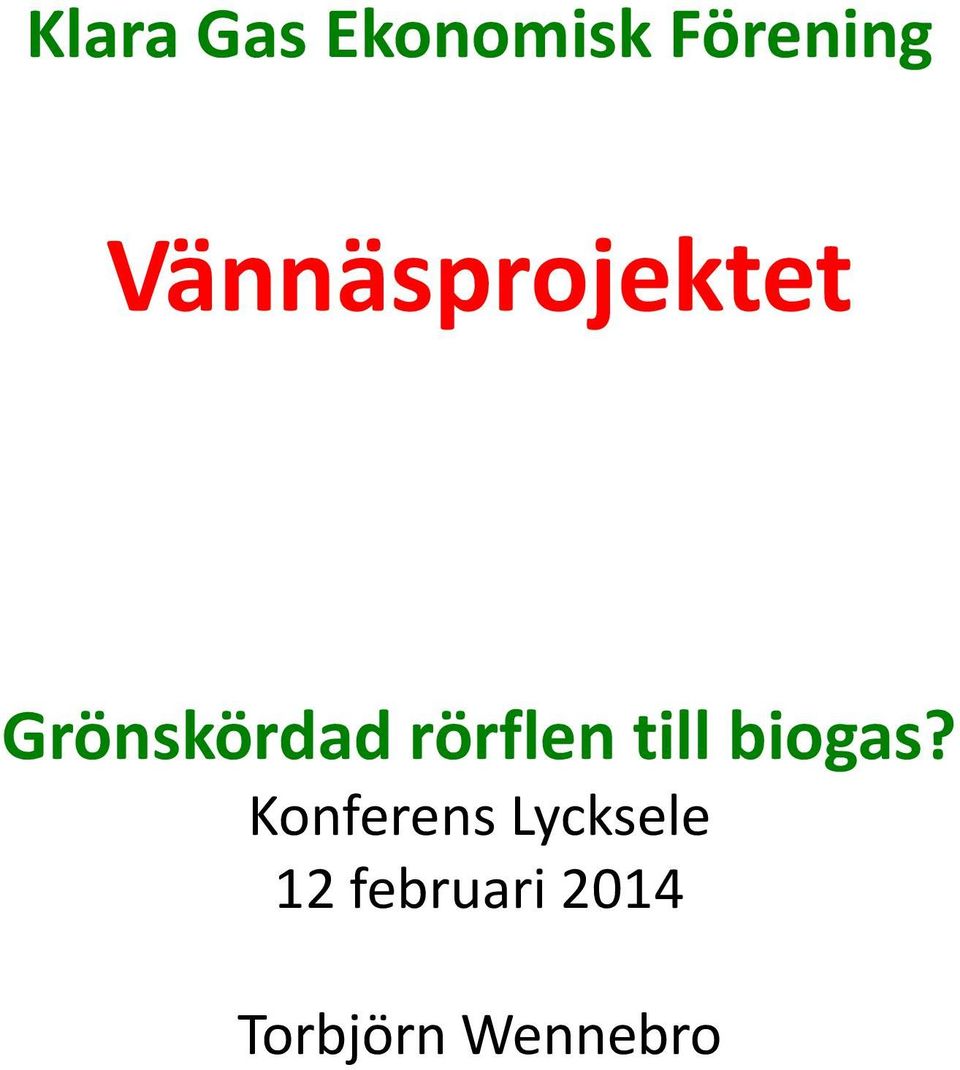 Klara Gas Ekonomisk Förening

Vännäsprojektet

Grönskördad rörflen till biogas?
Konferens Lycksele
12 februari 2014

Torbjörn Wennebro